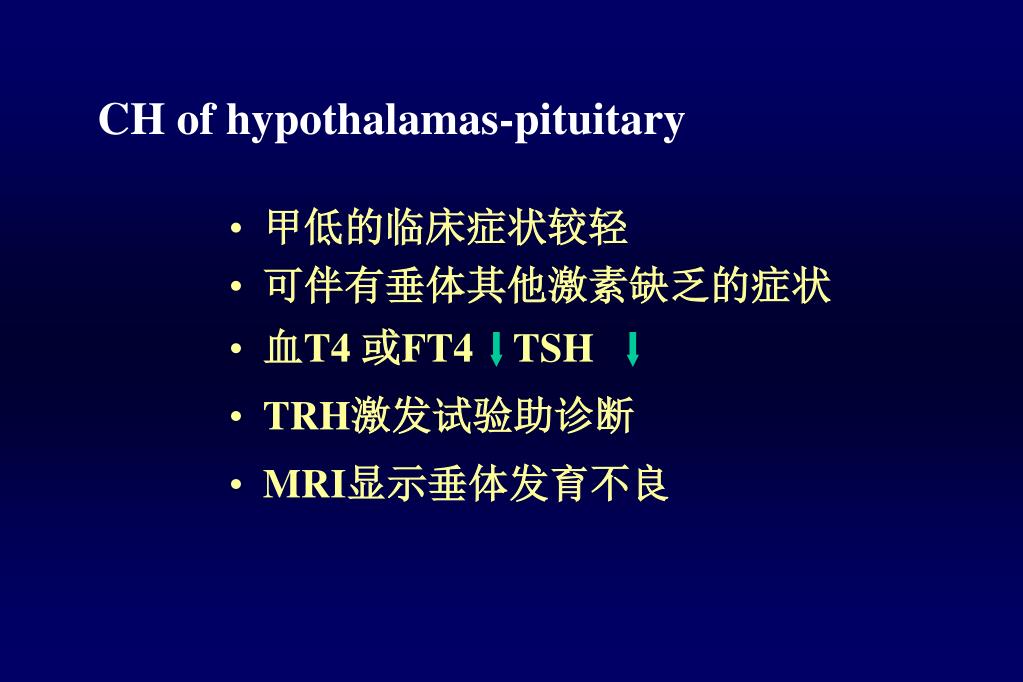 CH of hypothalamas-pituitary

• 甲低的临床症状较轻
• 可伴有垂体其他激素缺乏的症状
• 血T4 或FT4 ↓ TSH ↓
• TRH激发试验助诊断
• MRI显示垂体发育不良